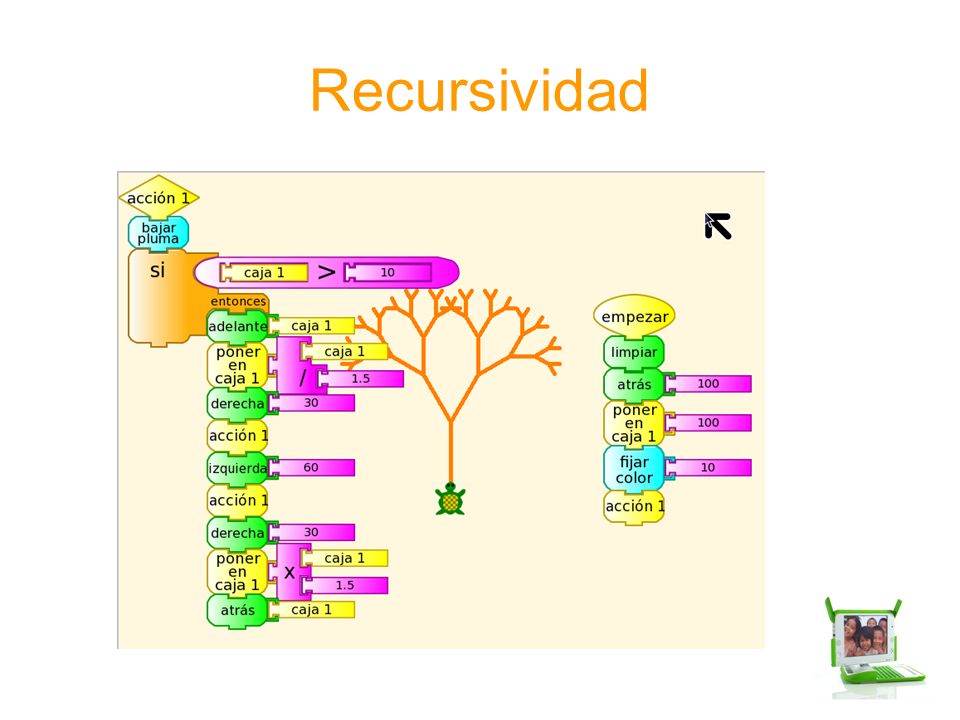 Recursividad

acción 1
bajar pluma
si
caja 1
>
10
entonces
adelante
caja 1
poner en caja 1
caja 1
/
1.5
derecha
30
acción 1
izquierda
60
acción 1
derecha
30
poner en caja 1
x
caja 1
1.5
atrás
caja 1

empezar
limpiar
atrás
100
poner en caja 1
100
fijar color
10
acción 1